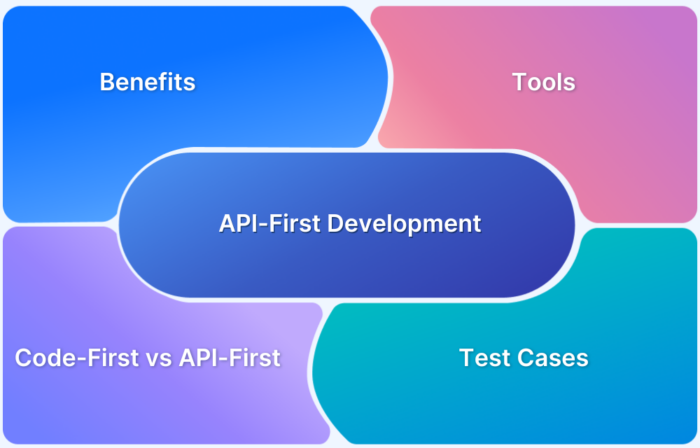 Benefits

Tools

API-First Development

Code-First vs API-First

Test Cases